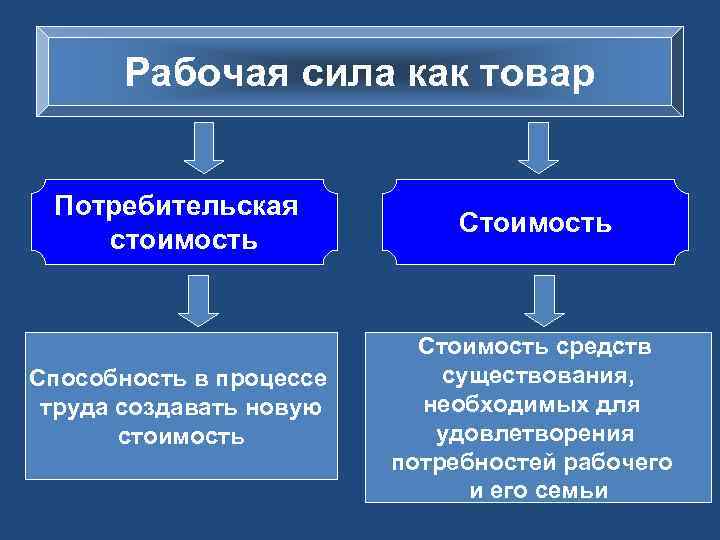 Рабочая сила как товар

Потребительская стоимость

Стоимость

Способность в процессе труда создавать новую стоимость

Стоимость средств существования, необходимых для удовлетворения потребностей рабочего и его семьи